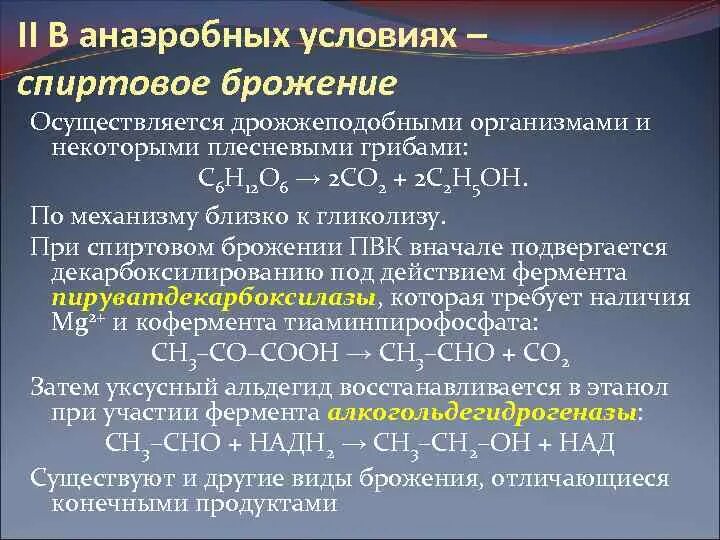 II В анаэробных условиях – спиртовое брожение

Осуществляется дрожжеподобными организмами и некоторыми плесневыми грибами:

$C_6H_{12}O_6 \rightarrow 2CO_2 + 2C_2H_5OH$.

По механизму близко к гликолизу.

При спиртовом брожении ПВК вначале подвергается декарбоксилированию под действием фермента пируватдекарбоксилазы, которая требует наличия $Mg^{2+}$ и кофермента тиаминпирофосфата:

$CH_3–CO–COOH \rightarrow CH_3–CHO + CO_2$

Затем уксусный альдегид восстанавливается в этанол при участии фермента алкогольдегидрогеназы:

$CH_3–CHO + НАДН_2 \rightarrow CH_3–CH_2–OH + НАД$

Существуют и другие виды брожения, отличающиеся конечными продуктами